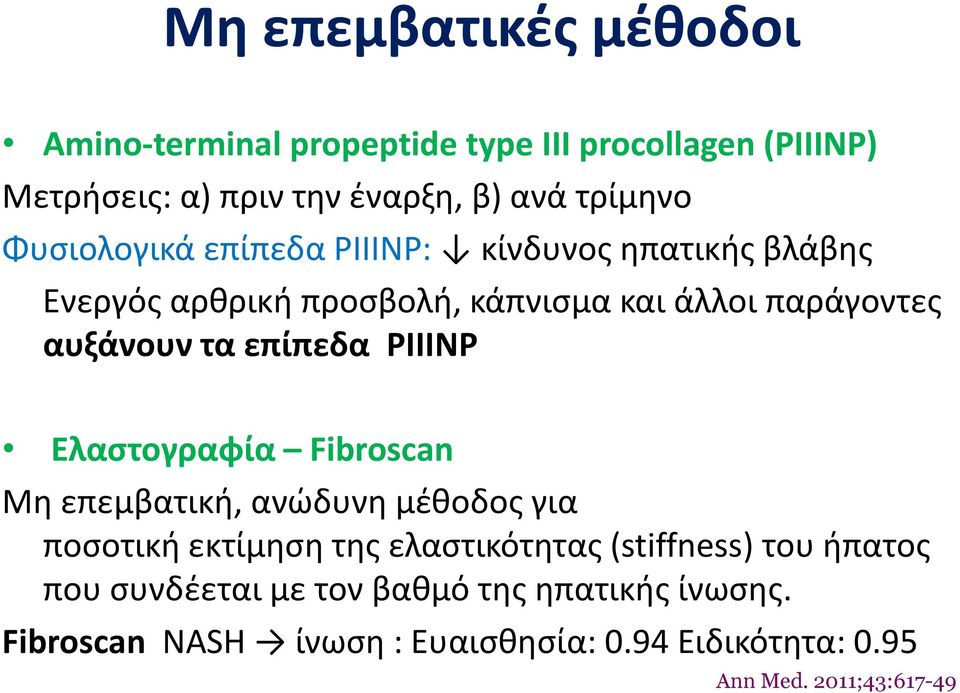 Μη επεμβατικές μέθοδοι

• Amino-terminal propeptide type III procollagen (PIIINP)

Μετρήσεις: α) πριν την έναρξη, β) ανά τρίμηνο

Φυσιολογικά επίπεδα PIIINP: ↓ κίνδυνος ηπατικής βλάβης

Ενεργός αρθρική προσβολή, κάπνισμα και άλλοι παράγοντες αυξάνουν τα επίπεδα PIIINP

• Ελαστογραφία – Fibroscan

Μη επεμβατική, ανώδυνη μέθοδος για ποσοτική εκτίμηση της ελαστικότητας (stiffness) του ήπατος που συνδέεται με τον βαθμό της ηπατικής ίνωσης.

Fibroscan NASH → ίνωση : Ευαισθησία: 0.94 Ειδικότητα: 0.95

Ann Med. 2011;43:617-49